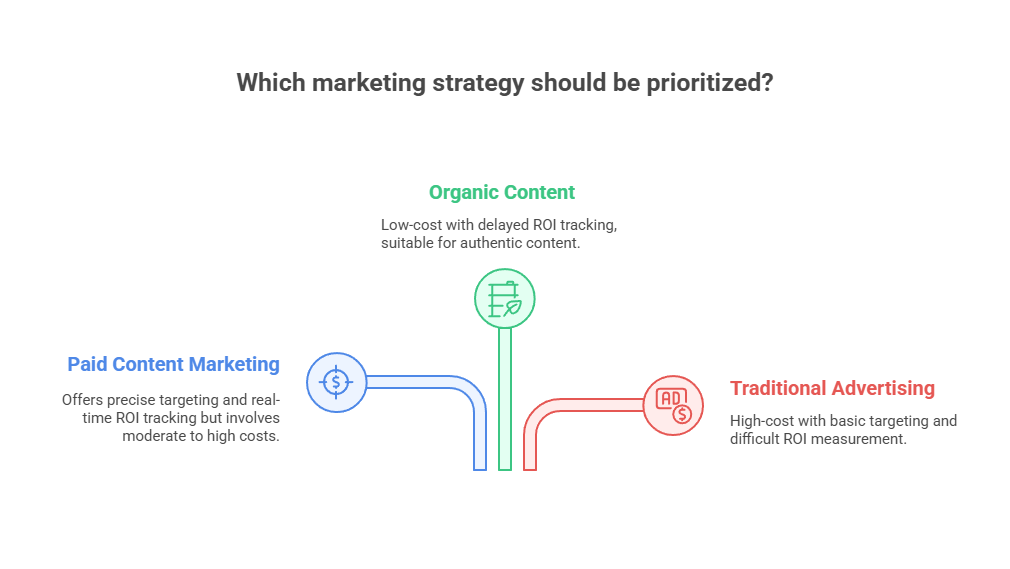 Which marketing strategy should be prioritized?

Organic Content

Low-cost with delayed ROI tracking, suitable for authentic content.

Paid Content Marketing

Offers precise targeting and real-time ROI tracking but involves moderate to high costs.

AD

Traditional Advertising

High-cost with basic targeting and difficult ROI measurement.